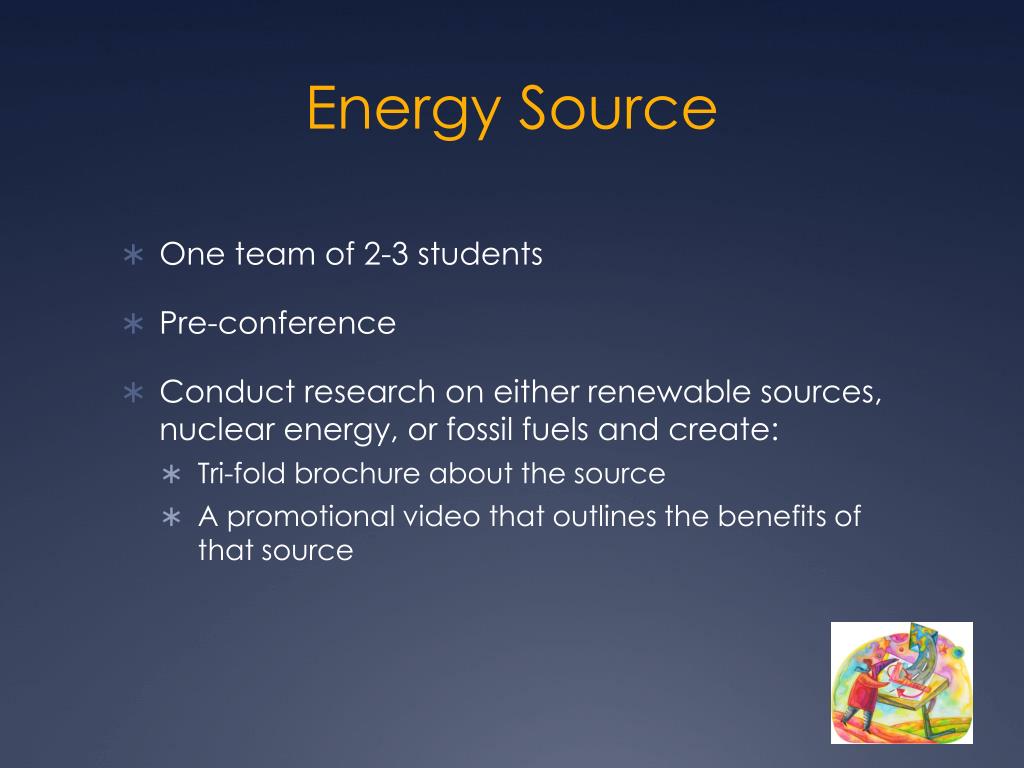 Energy Source

∗ One team of 2-3 students

∗ Pre-conference

∗ Conduct research on either renewable sources, nuclear energy, or fossil fuels and create:
  ∗ Tri-fold brochure about the source
  ∗ A promotional video that outlines the benefits of that source